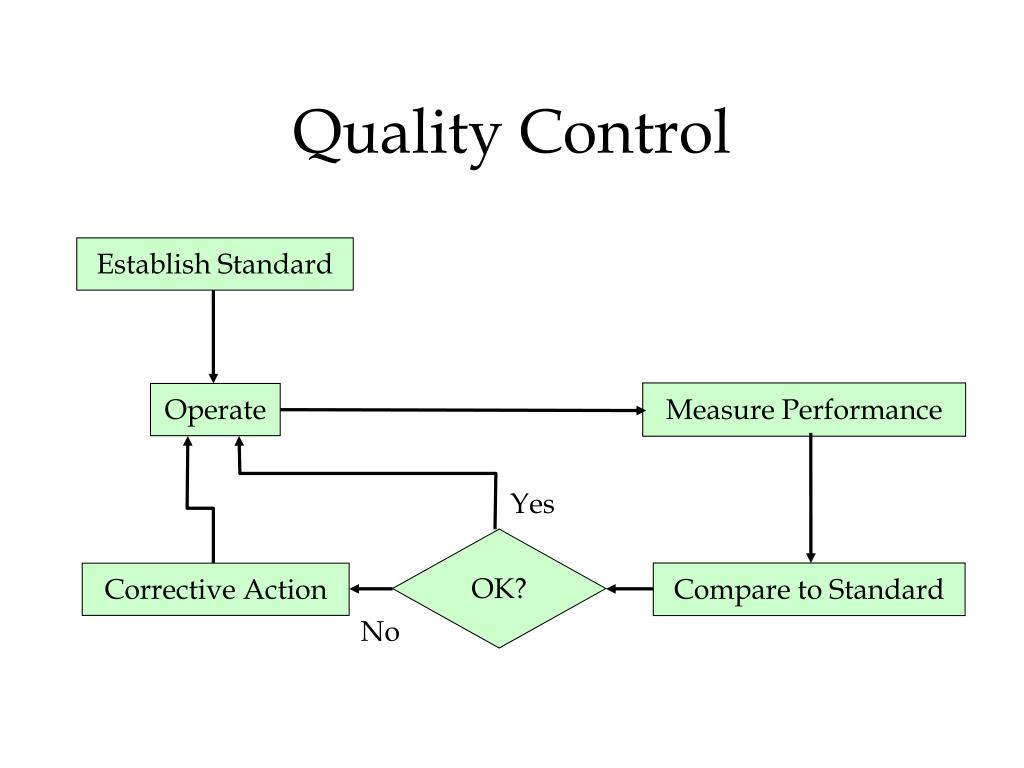 Quality Control

Establish Standard

Operate

Measure Performance

Yes

Corrective Action

OK?

Compare to Standard

No